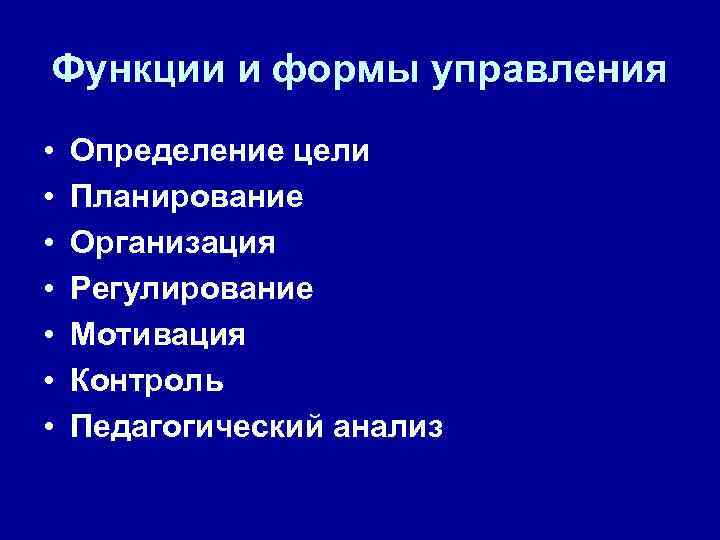 Функции и формы управления

• Определение цели
• Планирование
• Организация
• Регулирование
• Мотивация
• Контроль
• Педагогический анализ